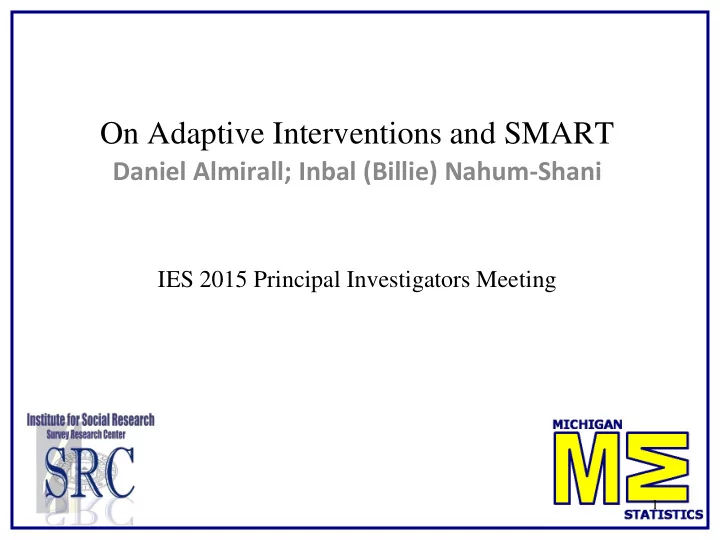 On Adaptive Interventions and SMART
Daniel Almirall; Inbal (Billie) Nahum-Shani

IES 2015 Principal Investigators Meeting

Institute for Social Research
Survey Research Center
SRC

MICHIGAN
M$\Sigma$
STATISTICS

1